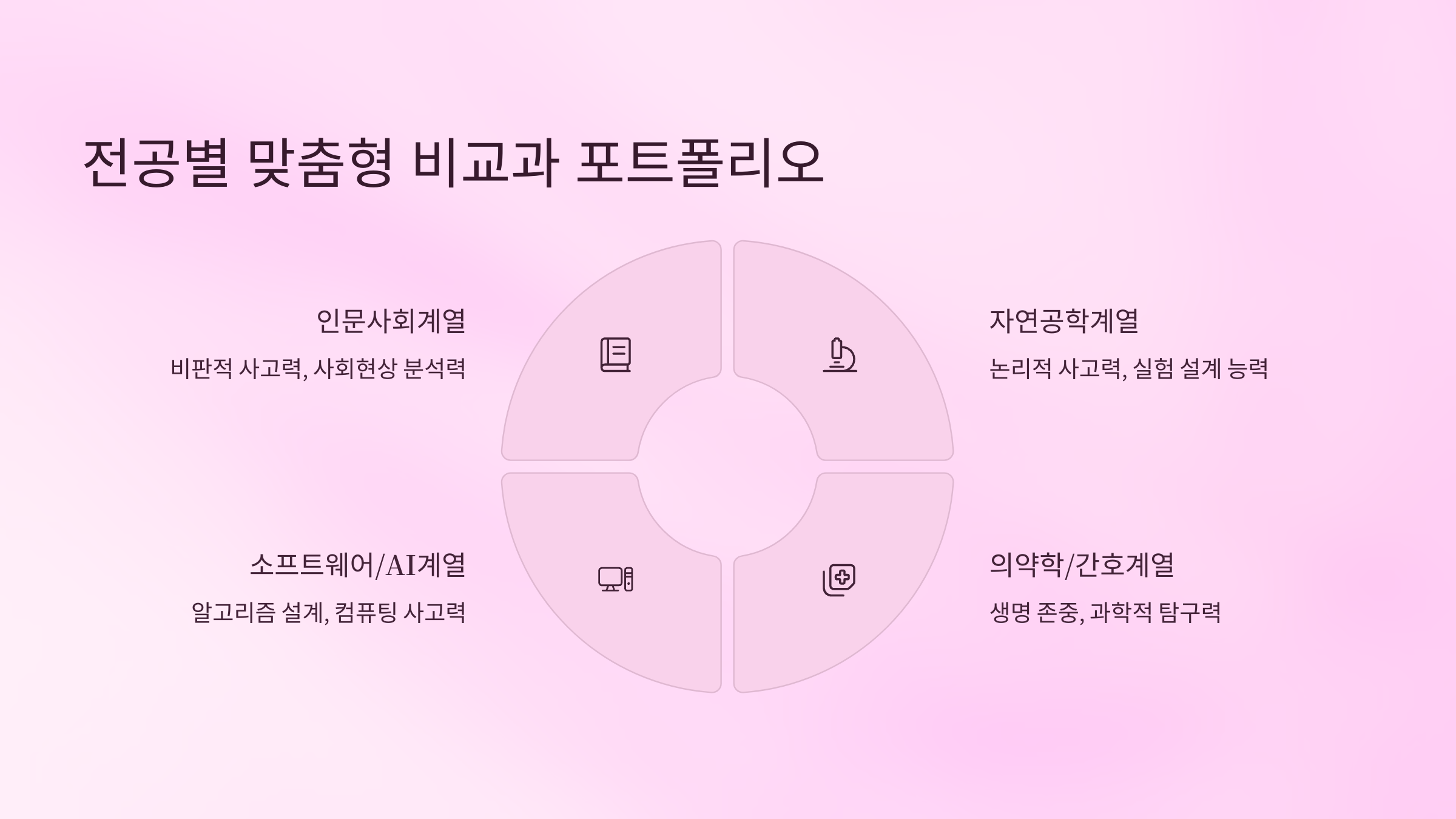 전공별 맞춤형 비교과 포트폴리오

인문사회계열

비판적 사고력, 사회현상 분석력

자연공학계열

논리적 사고력, 실험 설계 능력

소프트웨어/AI계열

알고리즘 설계, 컴퓨팅 사고력

의약학/간호계열

생명 존중, 과학적 탐구력